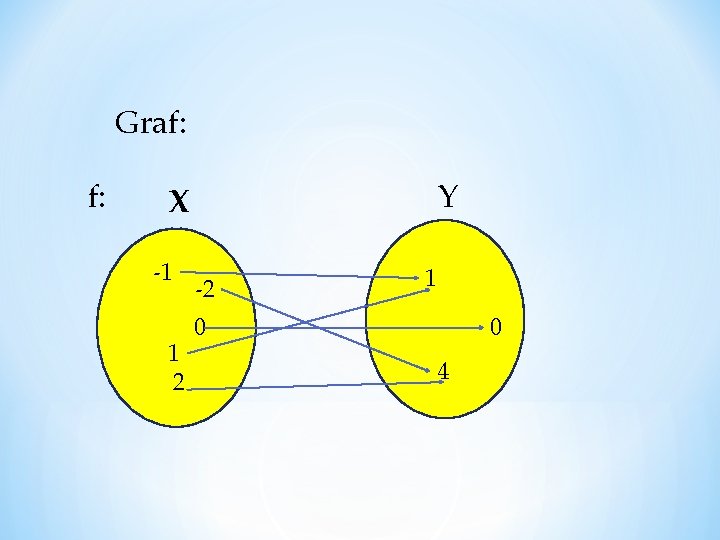 Graf:

f: X

Y

-1
-2
0
1
2

1
0
4